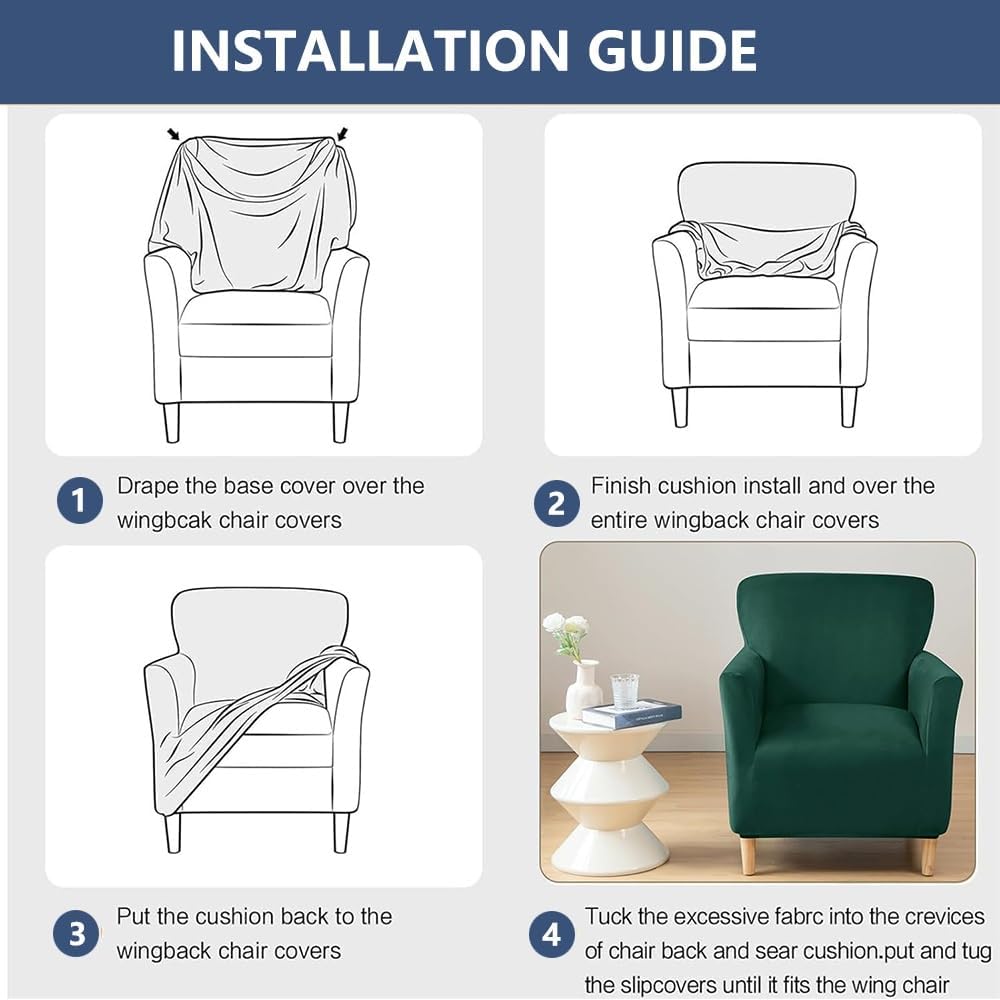 INSTALLATION GUIDE

1 Drape the base cover over the wingbcak chair covers

2 Finish cushion install and over the entire wingback chair covers

3 Put the cushion back to the wingback chair covers

4 Tuck the excessive fabrc into the crevices of chair back and sear cushion.put and tug the slipcovers until it fits the wing chair